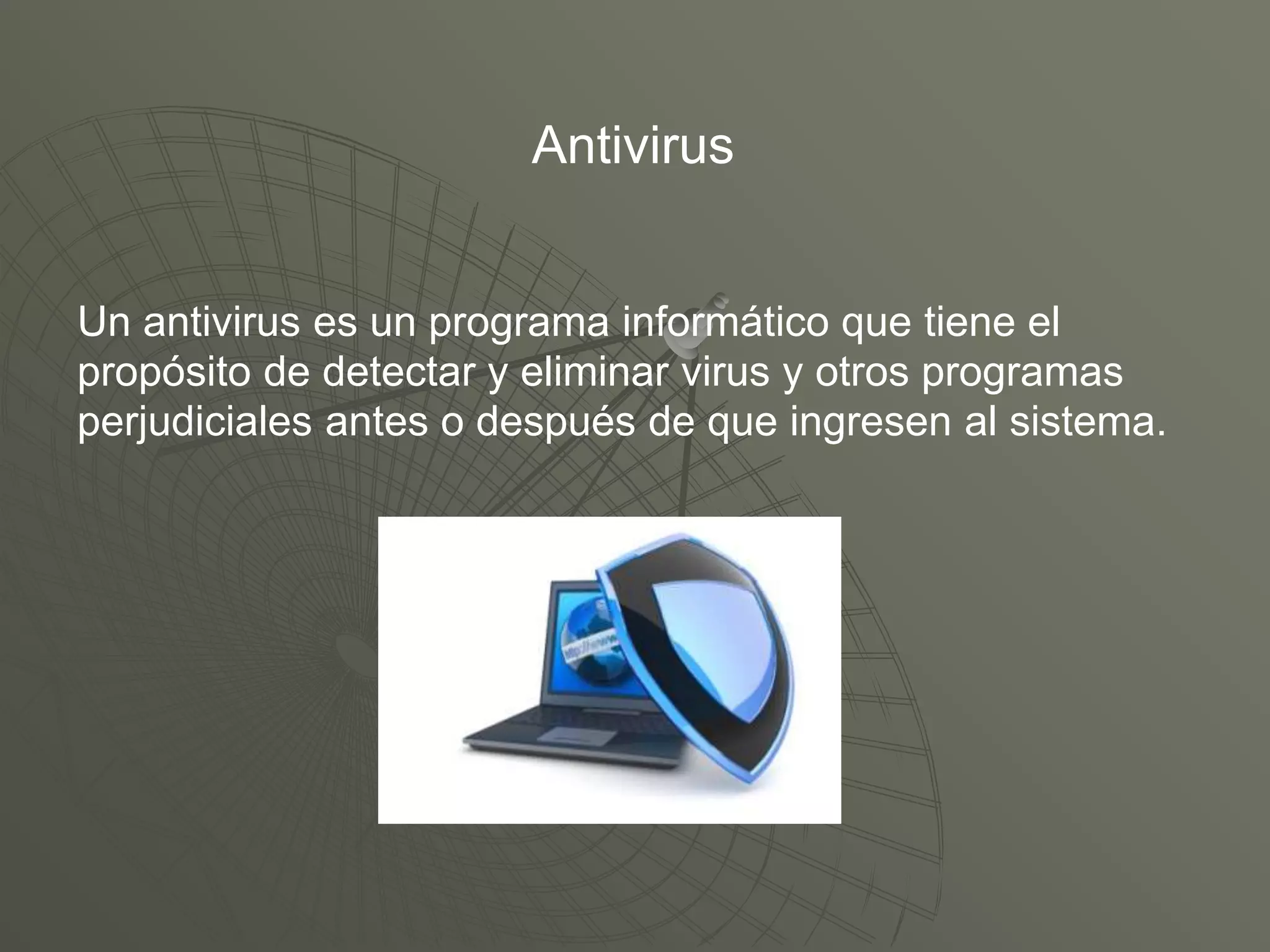 Antivirus

Un antivirus es un programa informático que tiene el propósito de detectar y eliminar virus y otros programas perjudiciales antes o después de que ingresen al sistema.